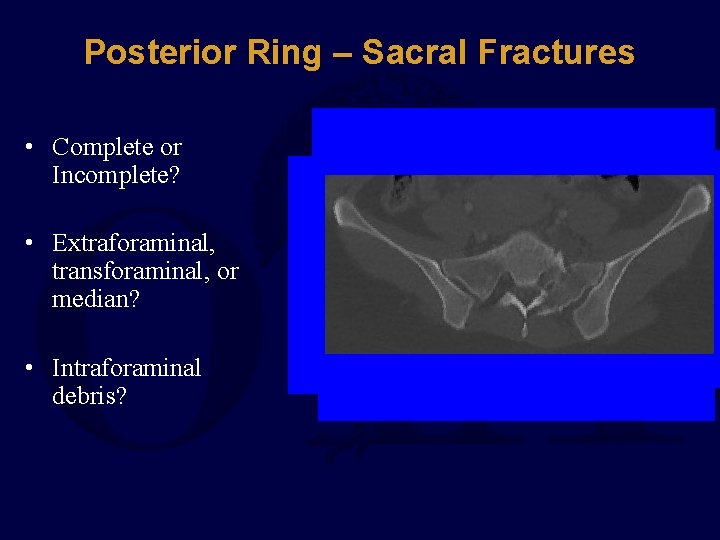 Posterior Ring – Sacral Fractures

• Complete or Incomplete?

• Extraforaminal, transforaminal, or median?

• Intraforaminal debris?